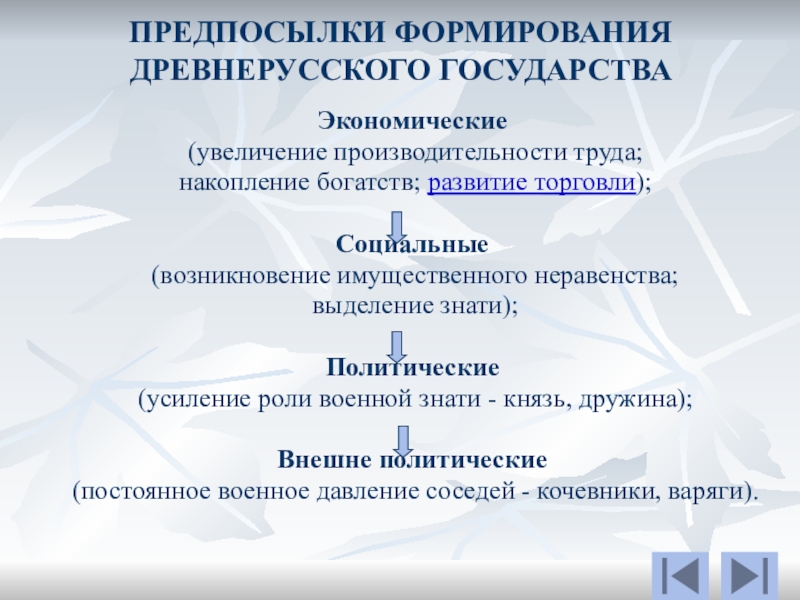 ПРЕДПОСЫЛКИ ФОРМИРОВАНИЯ ДРЕВНЕРУССКОГО ГОСУДАРСТВА

Экономические
(увеличение производительности труда; накопление богатств; развитие торговли);

Социальные
(возникновение имущественного неравенства; выделение знати);

Политические
(усиление роли военной знати - князь, дружина);

Внешне политические
(постоянное военное давление соседей - кочевники, варяги).